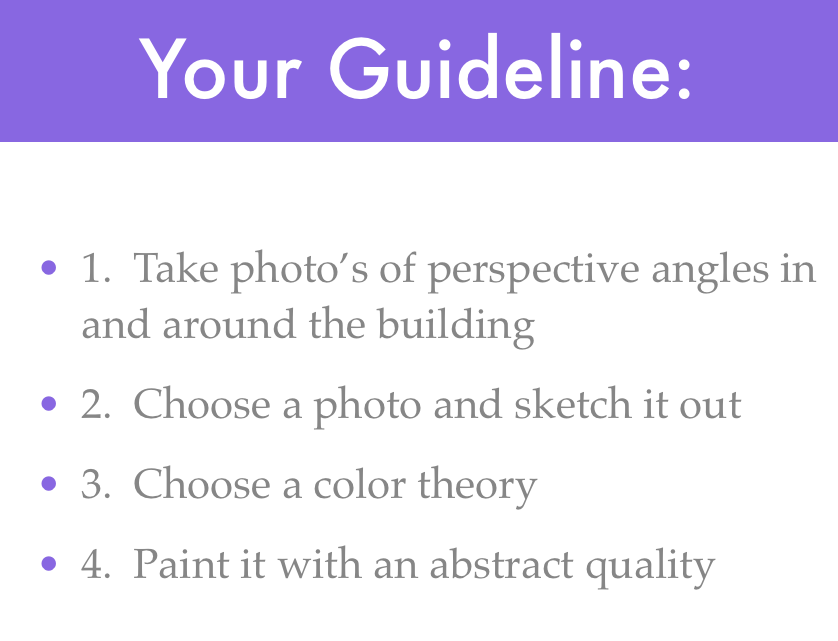 Your Guideline:

• 1. Take photo's of perspective angles in and around the building

• 2. Choose a photo and sketch it out

• 3. Choose a color theory

• 4. Paint it with an abstract quality